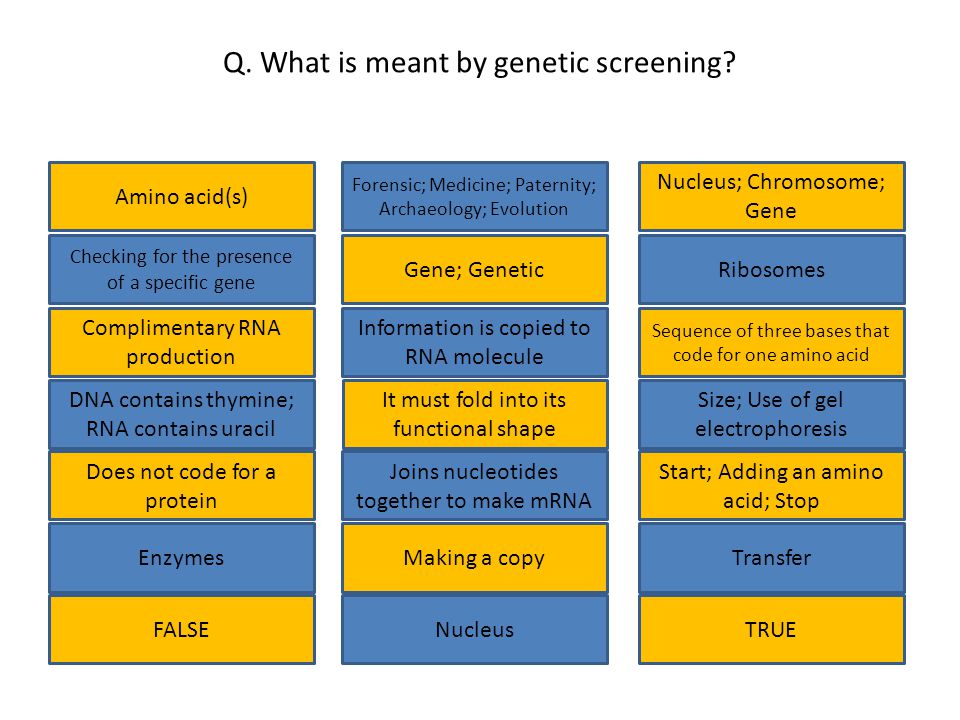 Q. What is meant by genetic screening?

Amino acid(s)

Checking for the presence of a specific gene

Complimentary RNA production

DNA contains thymine; RNA contains uracil

Does not code for a protein

Enzymes

FALSE

Forensic; Medicine; Paternity; Archaeology; Evolution

Gene; Genetic

Information is copied to RNA molecule

It must fold into its functional shape

Joins nucleotides together to make mRNA

Making a copy

Nucleus

Nucleus; Chromosome; Gene

Ribosomes

Sequence of three bases that code for one amino acid

Size; Use of gel electrophoresis

Start; Adding an amino acid; Stop

Transfer

TRUE